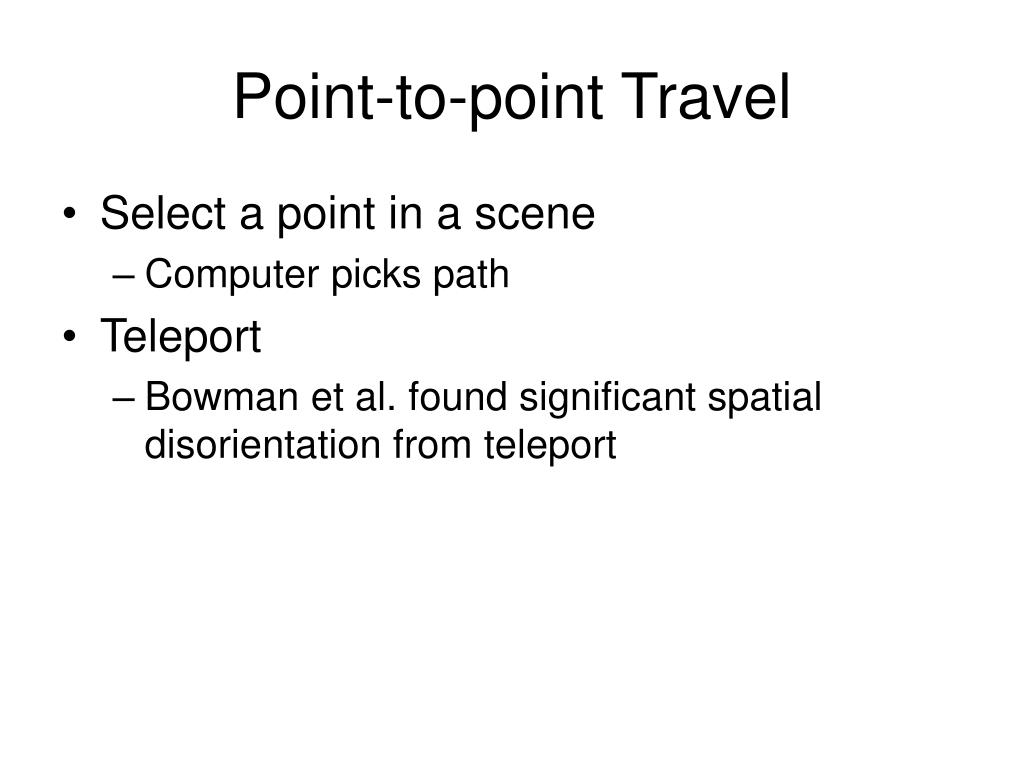 Point-to-point Travel

• Select a point in a scene
– Computer picks path
• Teleport
– Bowman et al. found significant spatial disorientation from teleport